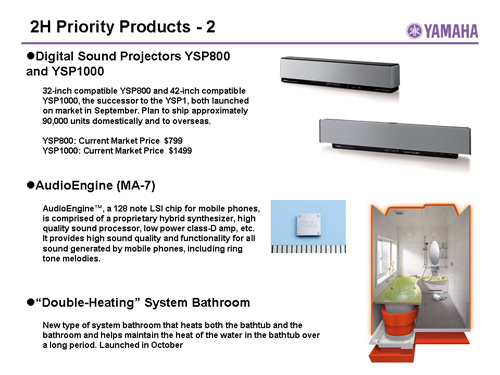 2H Priority Products - 2

YAMAHA

●Digital Sound Projectors YSP800 and YSP1000

32-inch compatible YSP800 and 42-inch compatible YSP1000, the successor to the YSP1, both launched on market in September. Plan to ship approximately 90,000 units domestically and to overseas.

YSP800: Current Market Price $799
YSP1000: Current Market Price $1499

●AudioEngine (MA-7)

AudioEngine™, a 128 note LSI chip for mobile phones, is comprised of a proprietary hybrid synthesizer, high quality sound processor, low power class-D amp, etc. It provides high sound quality and functionality for all sound generated by mobile phones, including ring tone melodies.

●“Double-Heating” System Bathroom

New type of system bathroom that heats both the bathtub and the bathroom and helps maintain the heat of the water in the bathtub over a long period. Launched in October